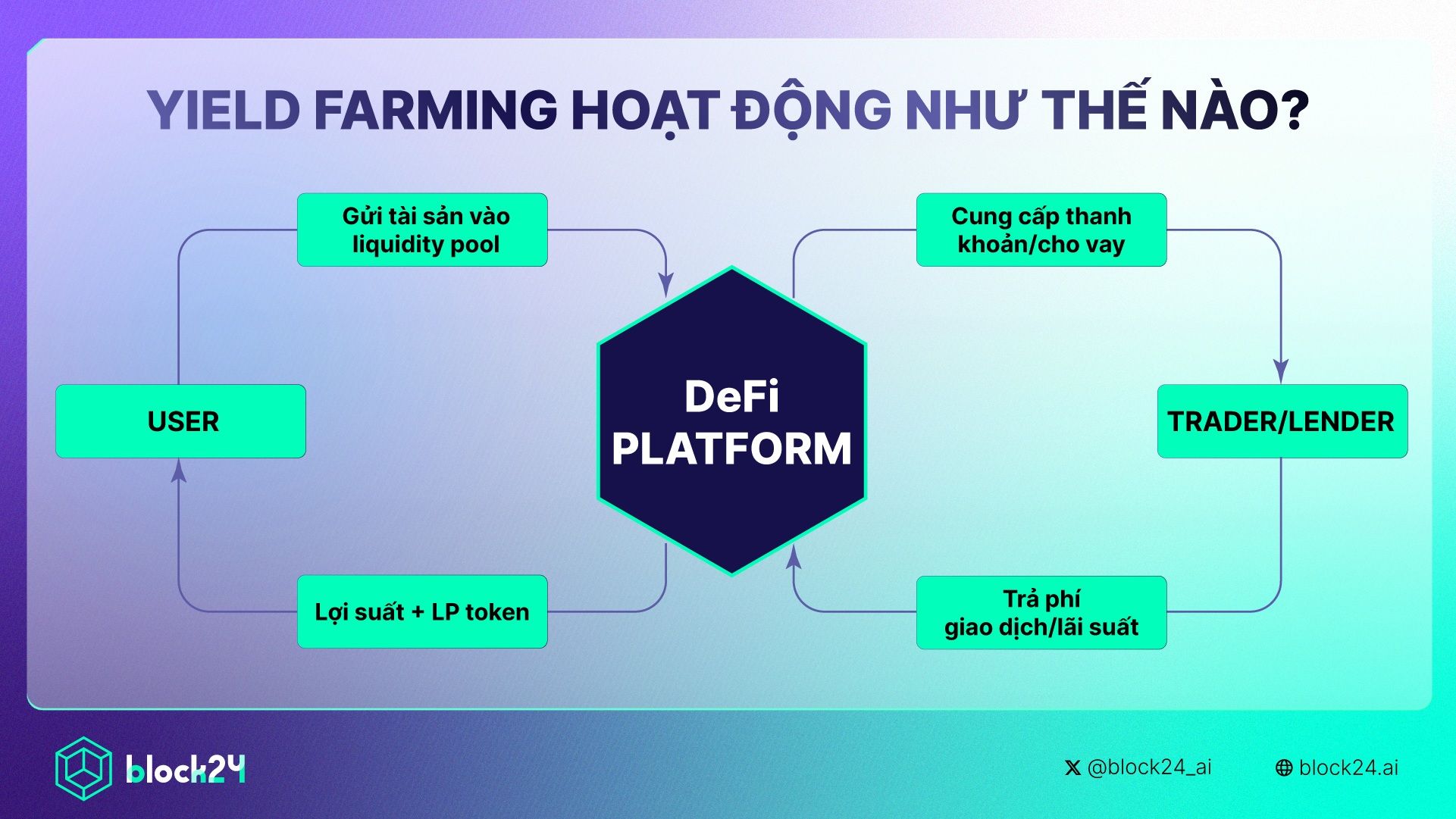 YIELD FARMING HOẠT ĐỘNG NHƯ THẾ NÀO?

Gửi tài sản vào liquidity pool

Cung cấp thanh khoản/cho vay

USER

DeFi PLATFORM

TRADER/LENDER

Lợi suất + LP token

Trả phí giao dịch/lãi suất

block24

@block24_ai

block24.ai